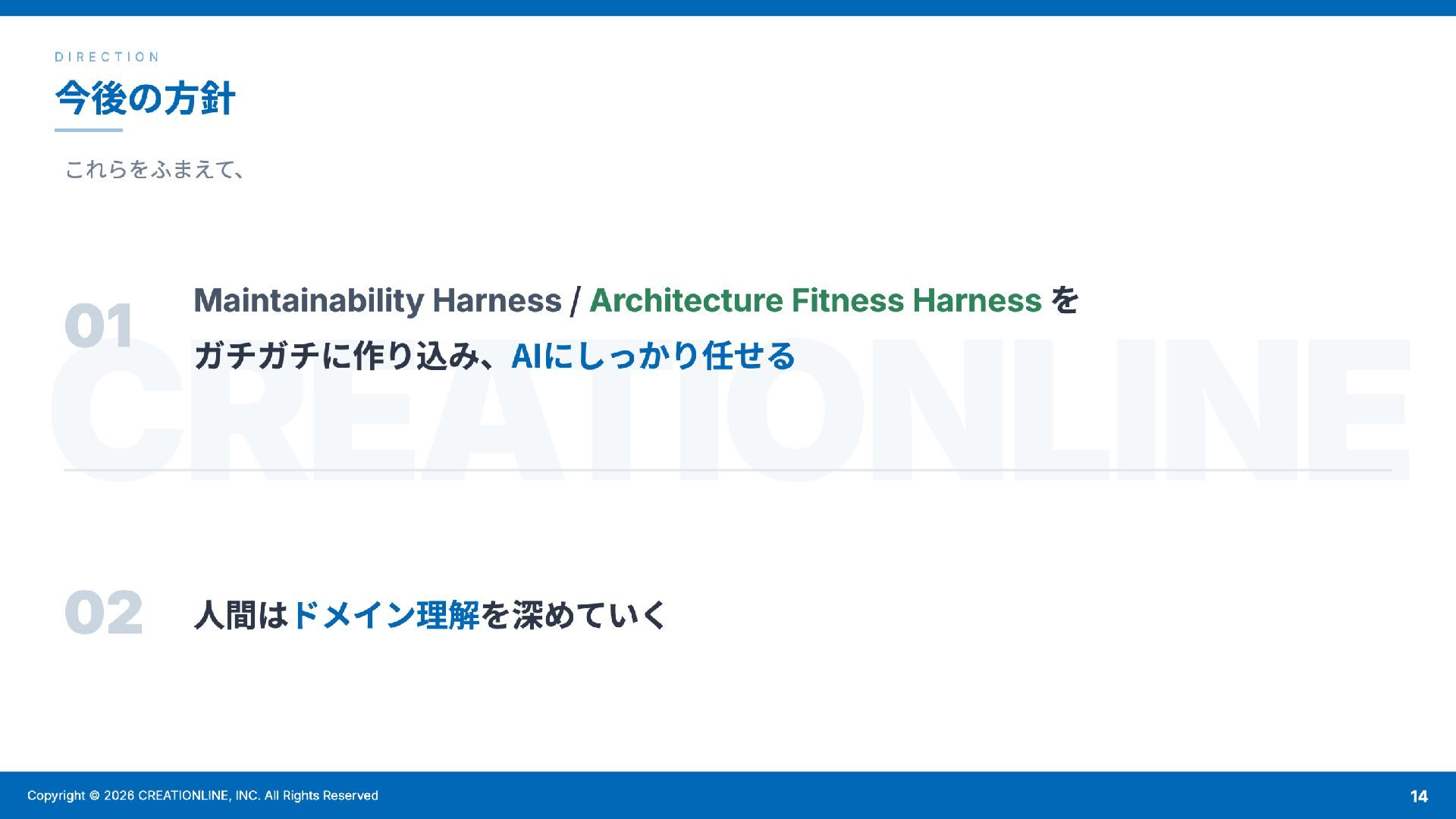 DIRECTION

今後の方針

これらをふまえて、

01 Maintainability Harness / Architecture Fitness Harness を ガチガチに作り込み、AIにしっかり任せる

CREATIONLINE

02 人間はドメイン理解を深めていく

Copyright © 2026 CREATIONLINE, INC. All Rights Reserved

14